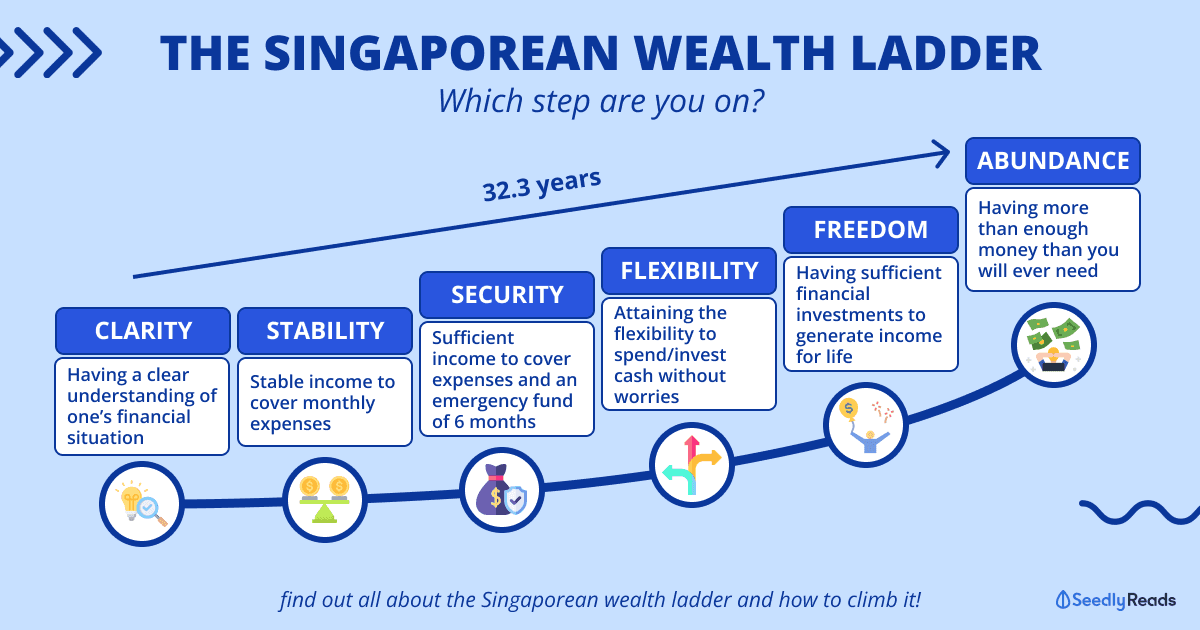 THE SINGAPOREAN WEALTH LADDER
Which step are you on?

32.3 years

CLARITY
Having a clear understanding of one's financial situation

STABILITY
Stable income to cover monthly expenses

SECURITY
Sufficient income to cover expenses and an emergency fund of 6 months

FLEXIBILITY
Attaining the flexibility to spend/invest cash without worries

FREEDOM
Having sufficient financial investments to generate income for life

ABUNDANCE
Having more than enough money than you will ever need

find out all about the Singaporean wealth ladder and how to climb it!

SeedlyReads